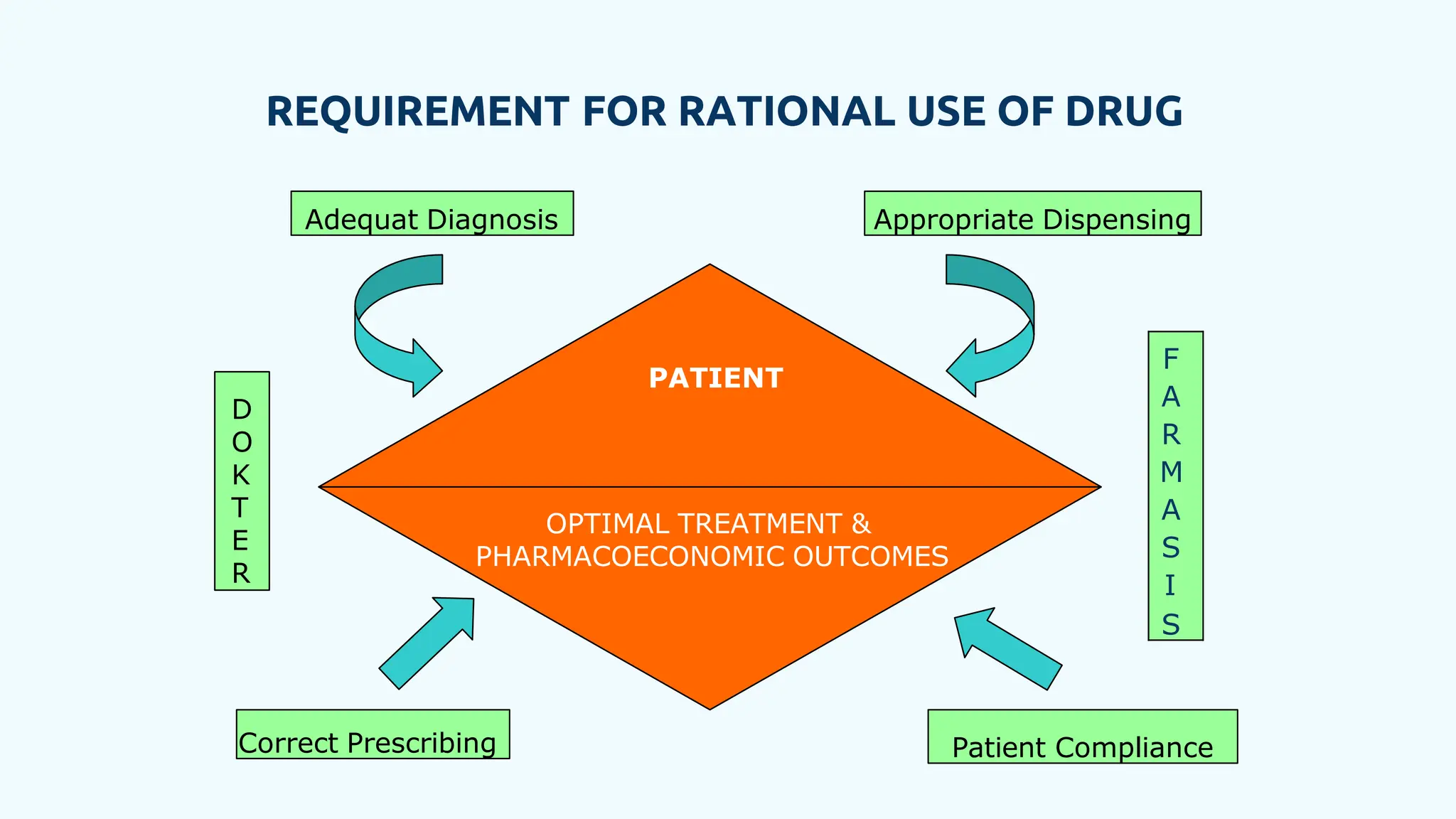 REQUIREMENT FOR RATIONAL USE OF DRUG

Adequat Diagnosis

Appropriate Dispensing

DOKTER

PATIENT

OPTIMAL TREATMENT & PHARMACOECONOMIC OUTCOMES

FARMASIS

Correct Prescribing

Patient Compliance